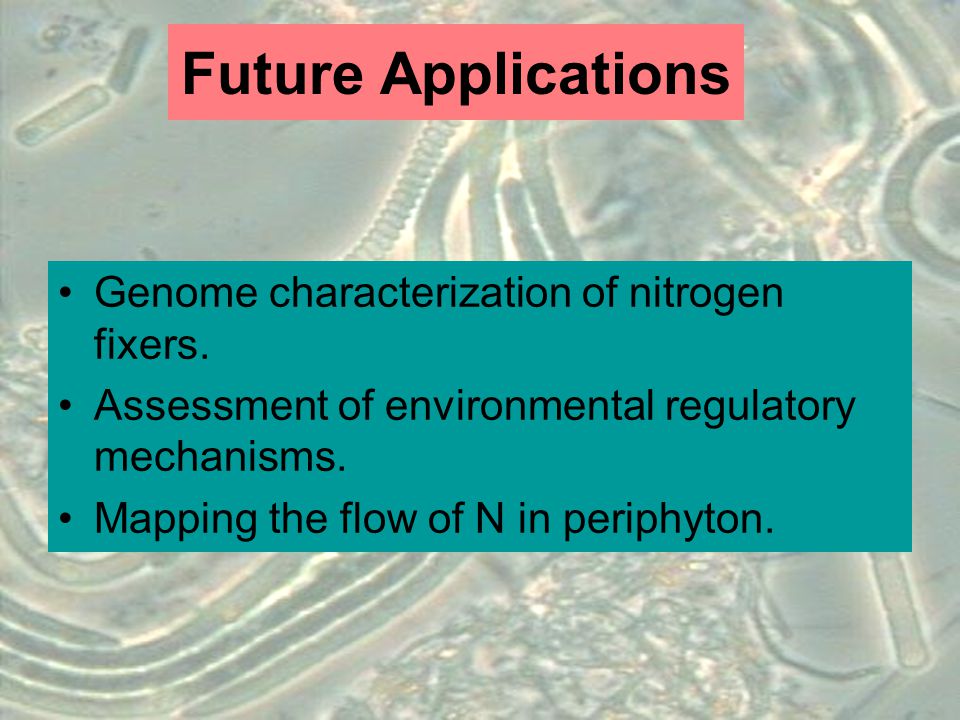 Future Applications

• Genome characterization of nitrogen fixers.
• Assessment of environmental regulatory mechanisms.
• Mapping the flow of N in periphyton.